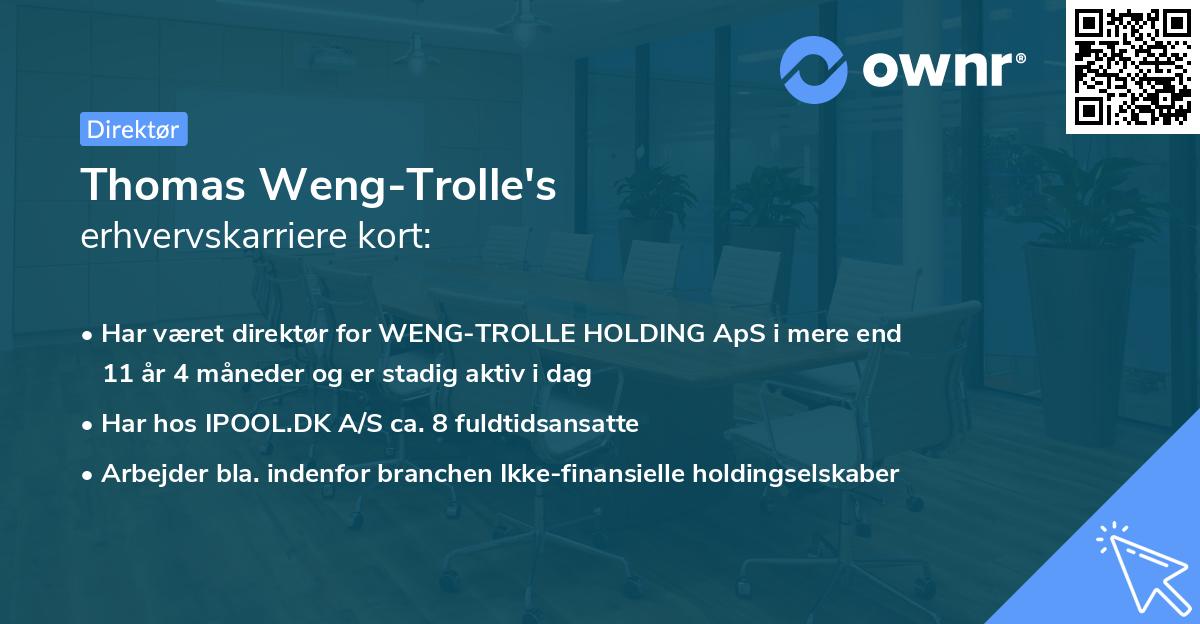 ownr®

Direktør

Thomas Weng-Trolle's
erhvervskarriere kort:

• Har været direktør for WENG-TROLLE HOLDING ApS i mere end 11 år 4 måneder og er stadig aktiv i dag

• Har hos IPOOL.DK A/S ca. 8 fuldtidsansatte

• Arbejder bla. indenfor branchen Ikke-finansielle holdingselskaber